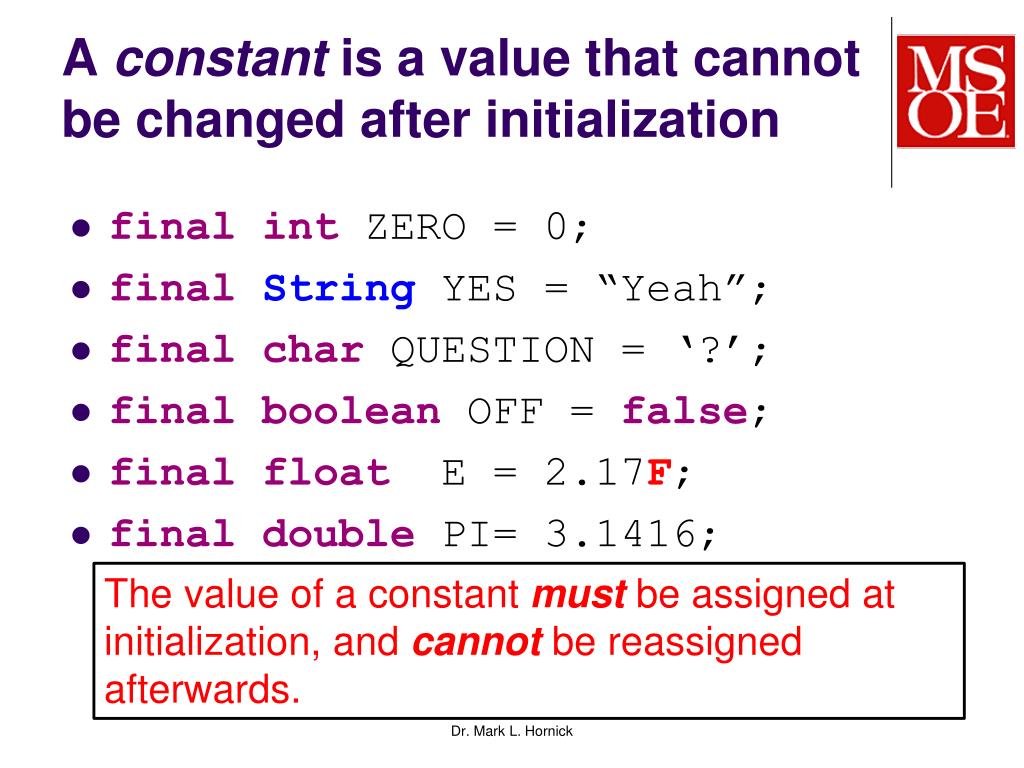 A constant is a value that cannot be changed after initialization

MSOE

- final int ZERO = 0;
- final String YES = “Yeah”;
- final char QUESTION = ‘?’;
- final boolean OFF = false;
- final float E = 2.17F;
- final double PI= 3.1416;

The value of a constant must be assigned at initialization, and cannot be reassigned afterwards.

Dr. Mark L. Hornick